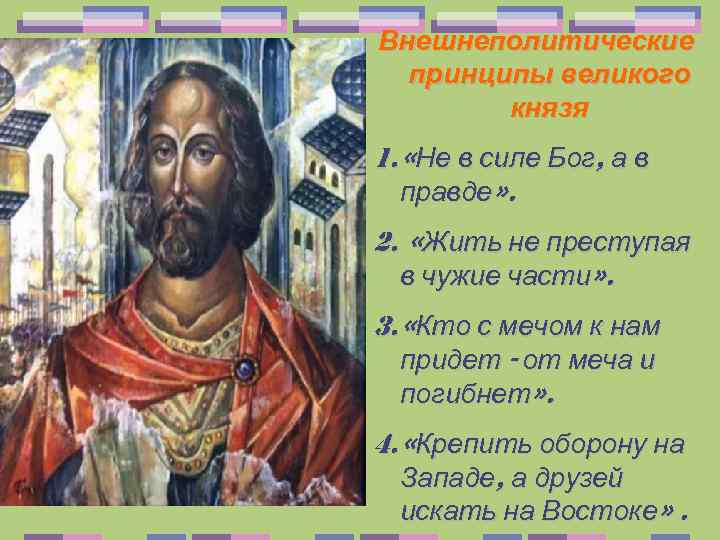 Внешнеполитические принципы великого князя

1. «Не в силе Бог, а в правде».

2. «Жить не преступая в чужие части».

3. «Кто с мечом к нам придет - от меча и погибнет».

4. «Крепить оборону на Западе, а друзей искать на Востоке» .